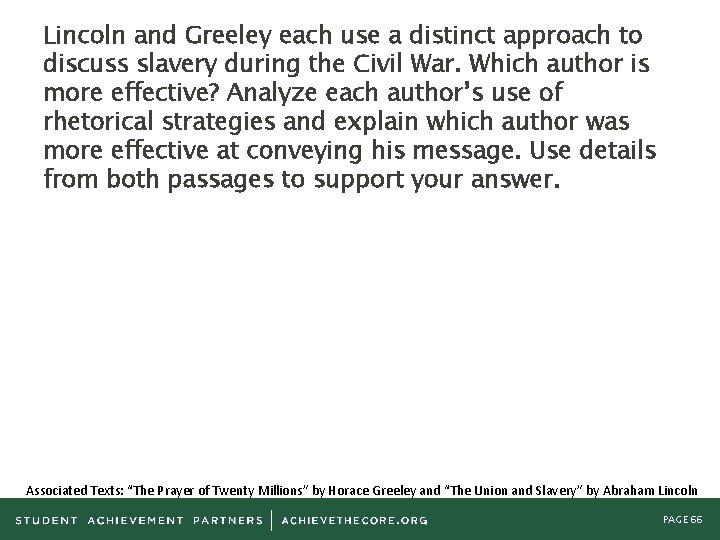 Lincoln and Greeley each use a distinct approach to discuss slavery during the Civil War. Which author is more effective? Analyze each author's use of rhetorical strategies and explain which author was more effective at conveying his message. Use details from both passages to support your answer.

Associated Texts: "The Prayer of Twenty Millions" by Horace Greeley and "The Union and Slavery" by Abraham Lincoln

STUDENT ACHIEVEMENT PARTNERS | ACHIEVETHECORE.ORG

PAGE 66